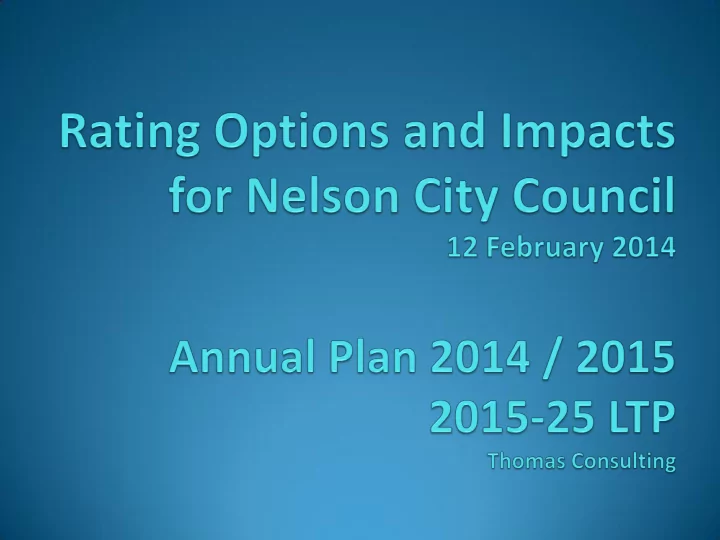 Rating Options and Impacts for Nelson City Council
12 February 2014

Annual Plan 2014 / 2015
2015-25 LTP
Thomas Consulting